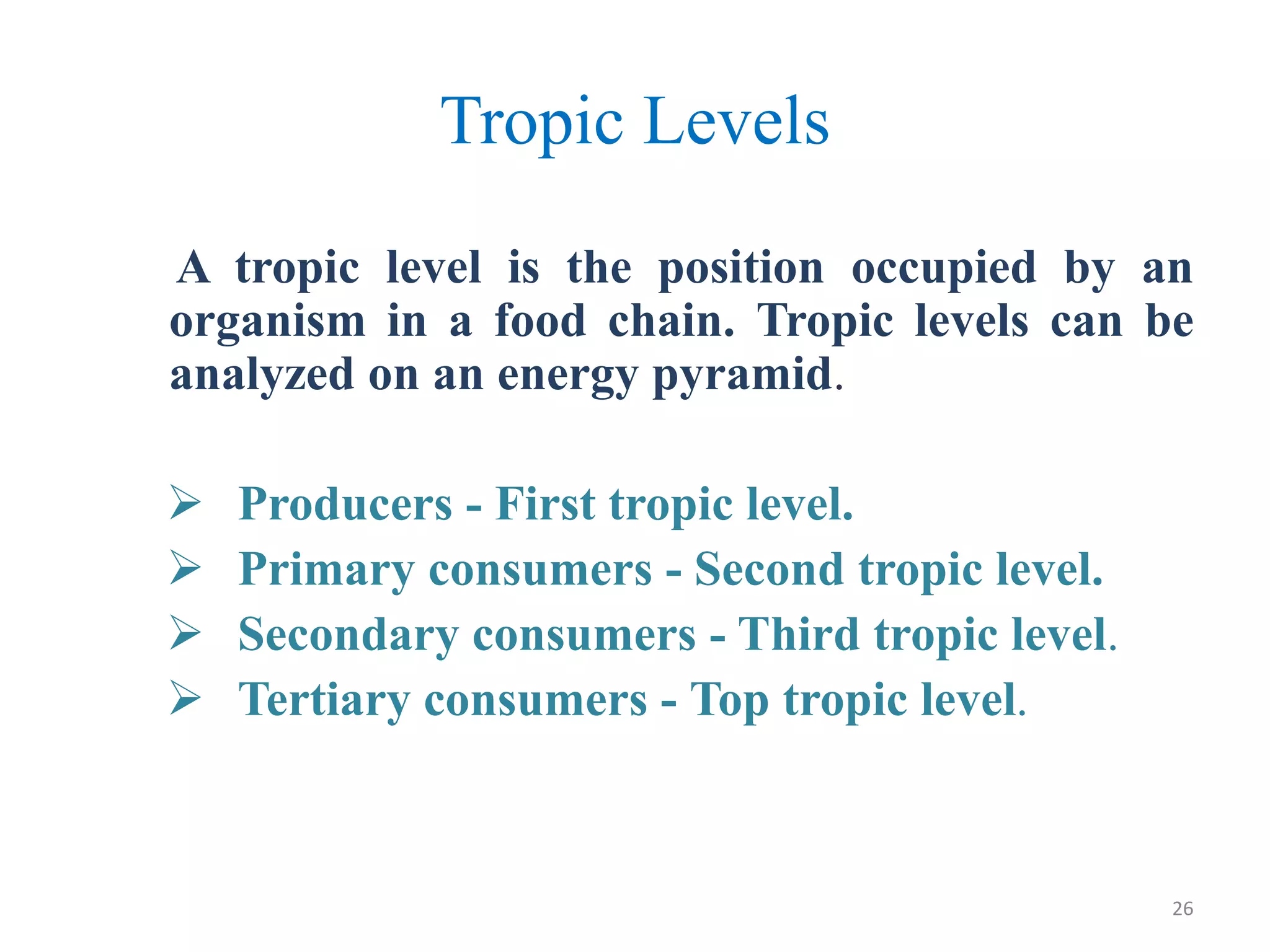 Tropic Levels

A tropic level is the position occupied by an organism in a food chain. Tropic levels can be analyzed on an energy pyramid.

➢ Producers - First tropic level.
➢ Primary consumers - Second tropic level.
➢ Secondary consumers - Third tropic level.
➢ Tertiary consumers - Top tropic level.

26